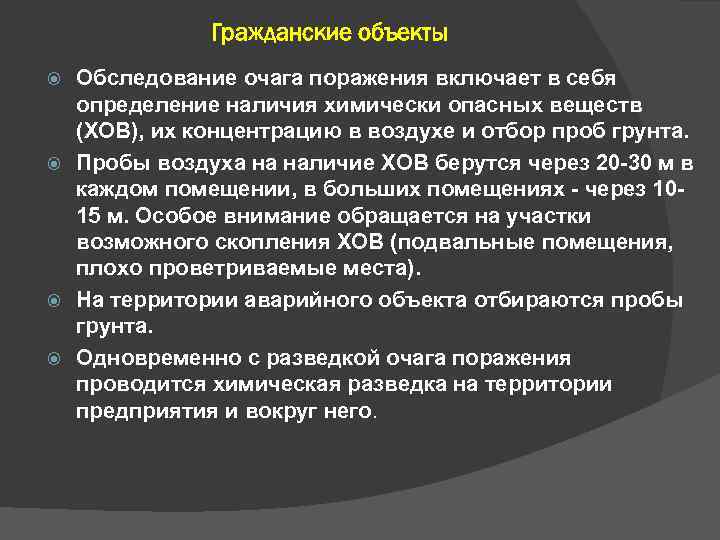 Гражданские объекты

Обследование очага поражения включает в себя определение наличия химически опасных веществ (ХОВ), их концентрацию в воздухе и отбор проб грунта.

Пробы воздуха на наличие ХОВ берутся через 20-30 м в каждом помещении, в больших помещениях - через 10-15 м. Особое внимание обращается на участки возможного скопления ХОВ (подвальные помещения, плохо проветриваемые места).

На территории аварийного объекта отбираются пробы грунта.

Одновременно с разведкой очага поражения проводится химическая разведка на территории предприятия и вокруг него.